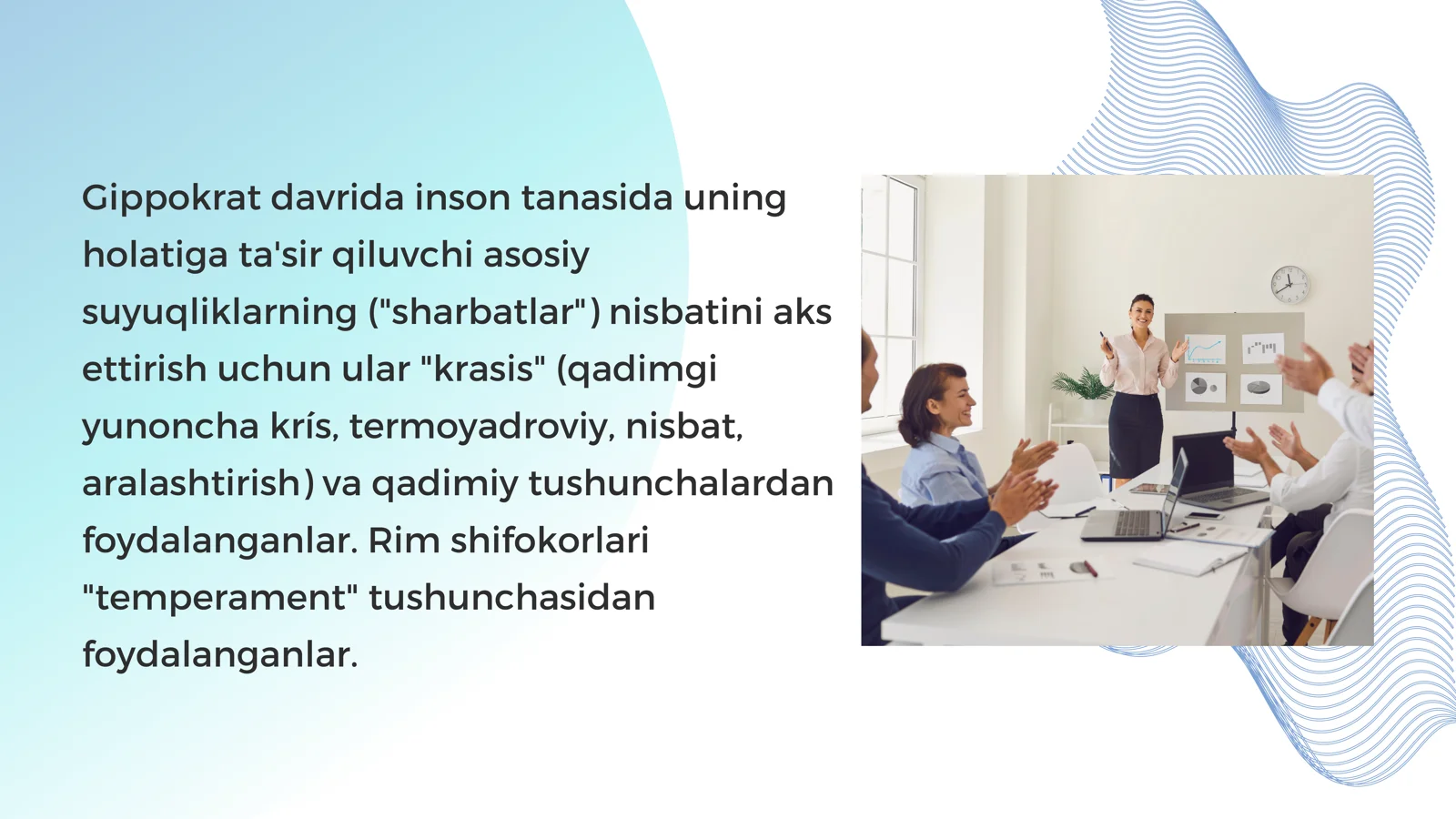 Gippokrat davrida inson tanasida uning holatiga ta'sir qiluvchi asosiy suyuqliklarning ("sharbatlar") nisbatini aks ettirish uchun ular "krasis" (qadimgi yunoncha krís, termoyadroviy, nisbat, aralashtirish) va qadimiy tushunchalardan foydalanganlar. Rim shifokorlari "temperament" tushunchasidan foydalanganlar.